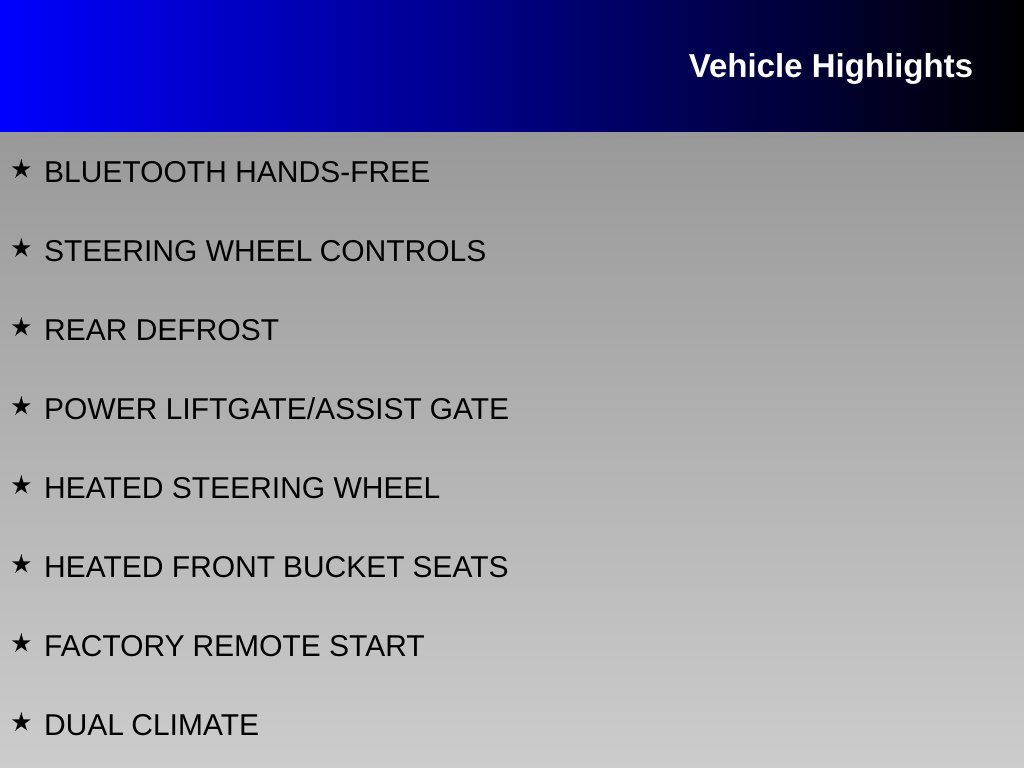 Vehicle Highlights

★ BLUETOOTH HANDS-FREE

★ STEERING WHEEL CONTROLS

★ REAR DEFROST

★ POWER LIFTGATE/ASSIST GATE

★ HEATED STEERING WHEEL

★ HEATED FRONT BUCKET SEATS

★ FACTORY REMOTE START

★ DUAL CLIMATE